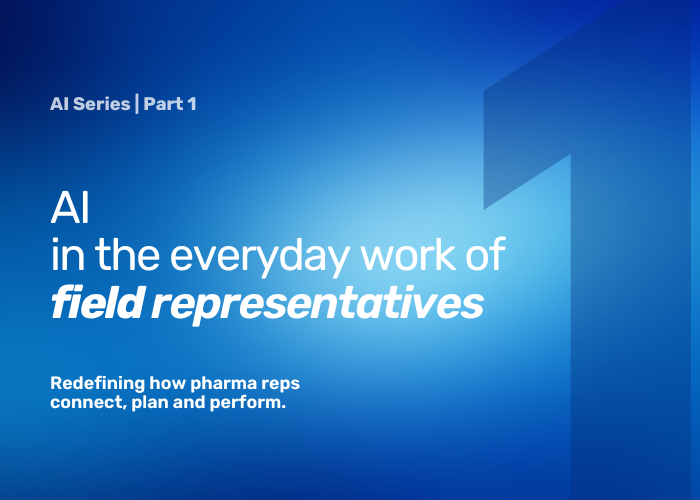 AI Series | Part 1

AI
in the everyday work of
field representatives

Redefining how pharma reps connect, plan and perform.

1